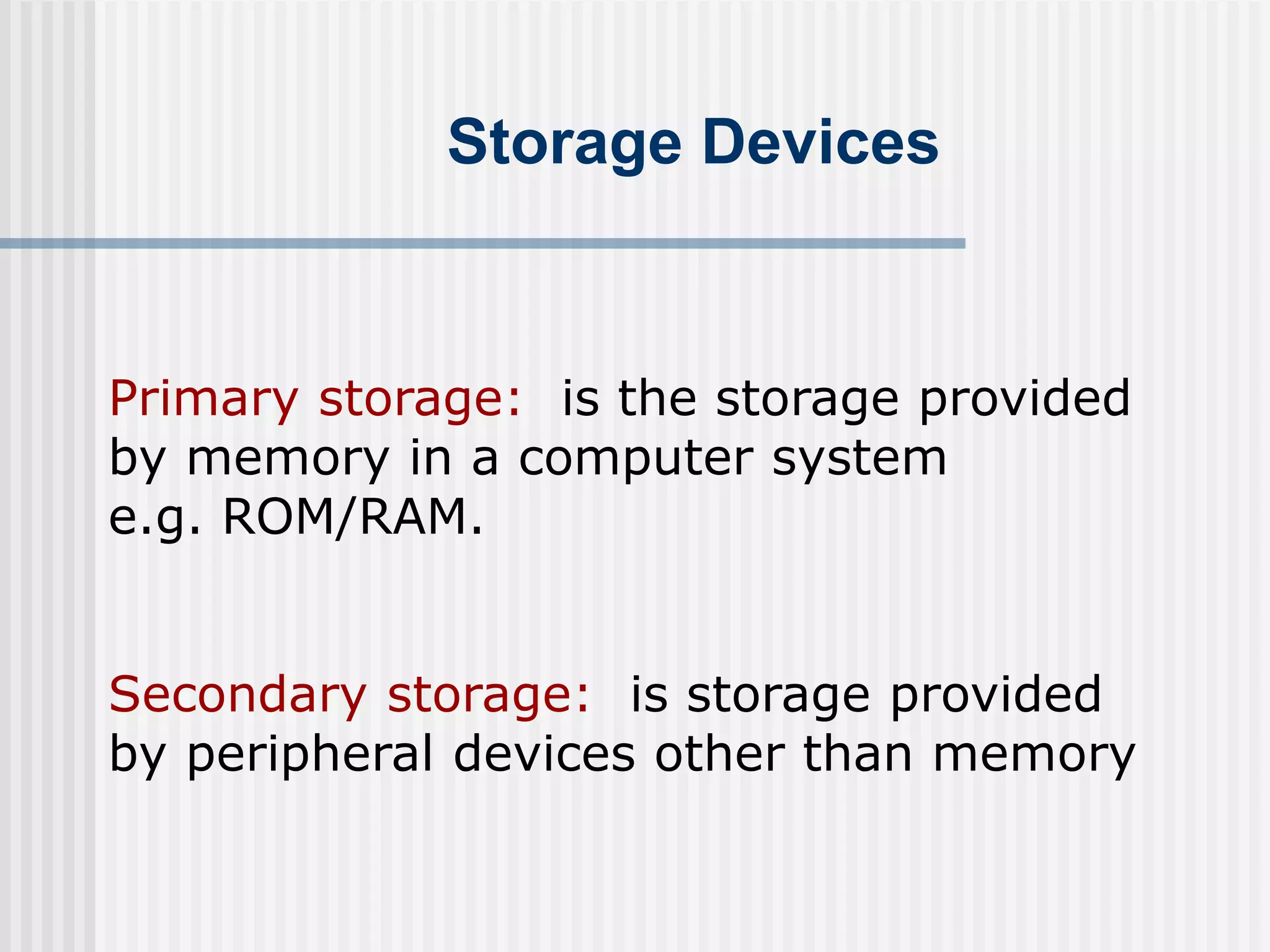 Storage Devices

Primary storage: is the storage provided by memory in a computer system e.g. ROM/RAM.

Secondary storage: is storage provided by peripheral devices other than memory